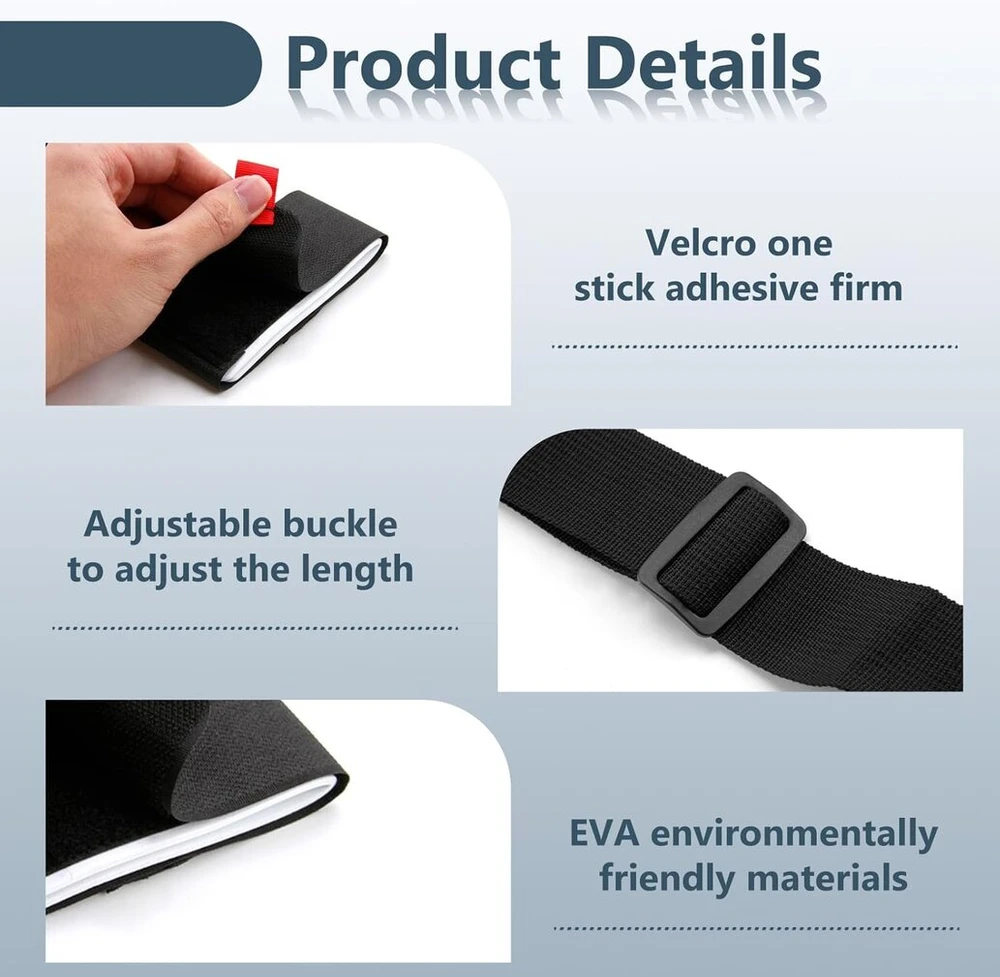 Product Details

Velcro one stick adhesive firm

Adjustable buckle to adjust the length

EVA environmentally friendly materials